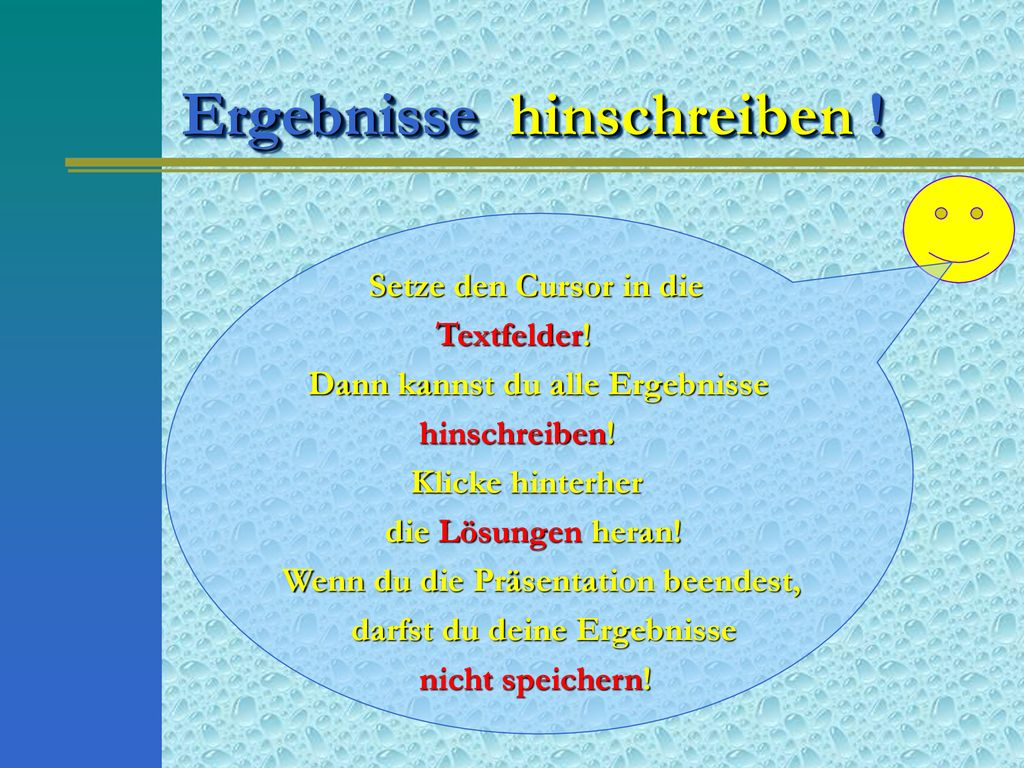 Ergebnisse hinschreiben !

Setze den Cursor in die Textfelder! Dann kannst du alle Ergebnisse hinschreiben! Klicke hinterher die Lösungen heran! Wenn du die Präsentation beendest, darfst du deine Ergebnisse nicht speichern!